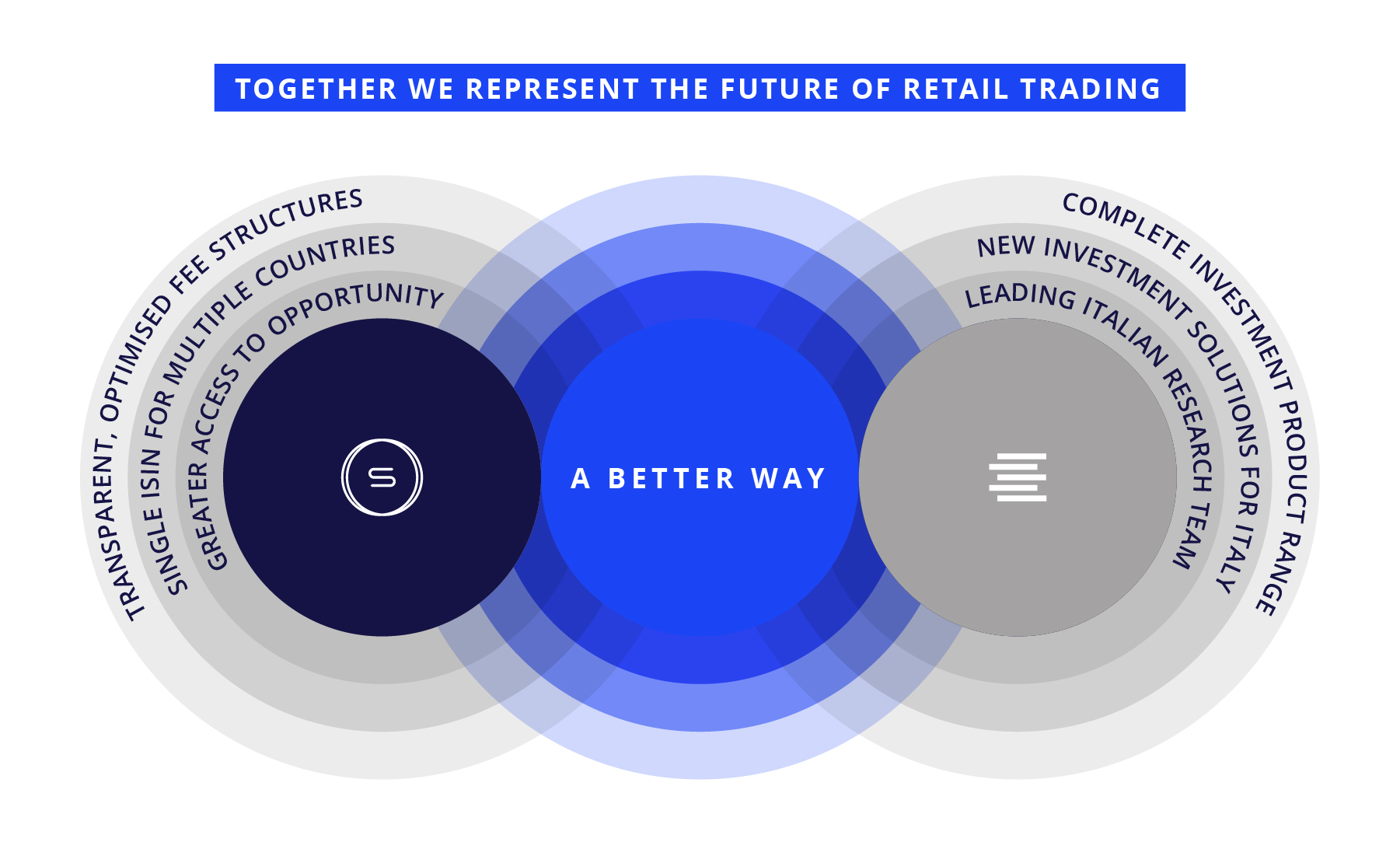 TOGETHER WE REPRESENT THE FUTURE OF RETAIL TRADING

TRANSPARENT, OPTIMISED FEE STRUCTURES

SINGLE ISIN FOR MULTIPLE COUNTRIES

GREATER ACCESS TO OPPORTUNITY

A BETTER WAY

COMPLETE INVESTMENT PRODUCT RANGE

NEW INVESTMENT SOLUTIONS FOR ITALY

LEADING ITALIAN RESEARCH TEAM